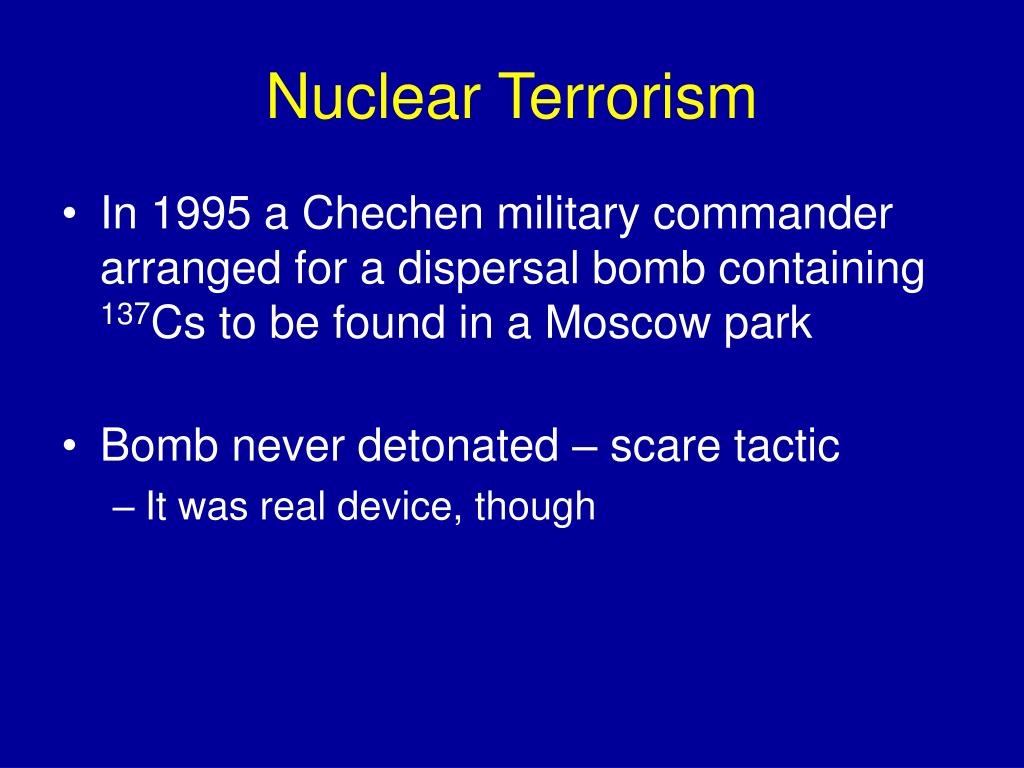 Nuclear Terrorism

• In 1995 a Chechen military commander arranged for a dispersal bomb containing $^{137}Cs$ to be found in a Moscow park

• Bomb never detonated – scare tactic
– It was real device, though